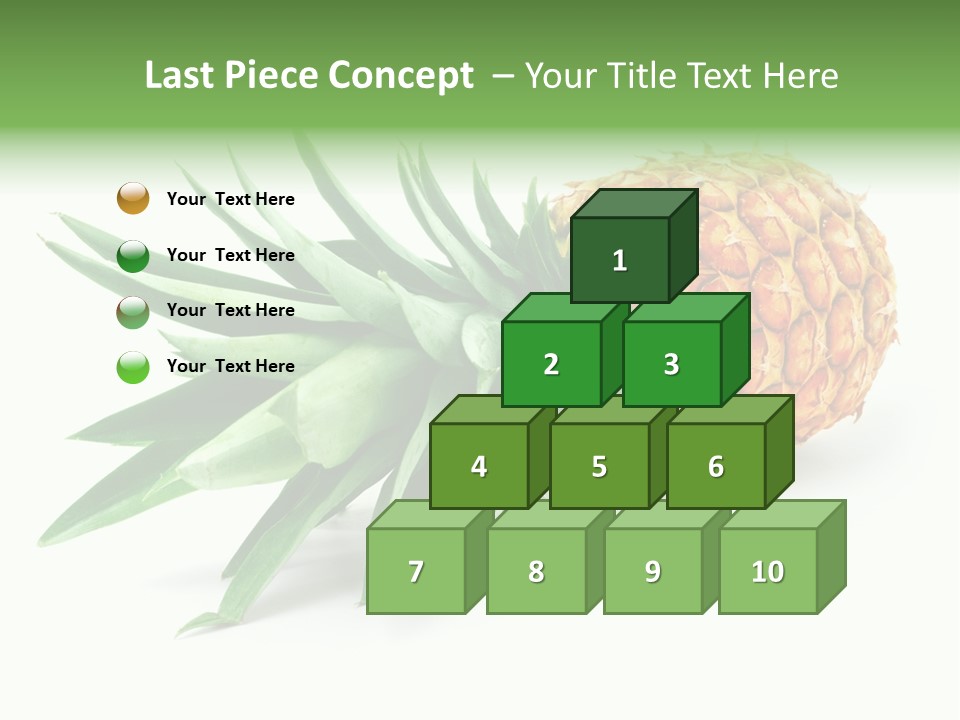 Last Piece Concept – Your Title Text Here

Your Text Here

Your Text Here

Your Text Here

Your Text Here

1

2 3

4 5 6

7 8 9 10